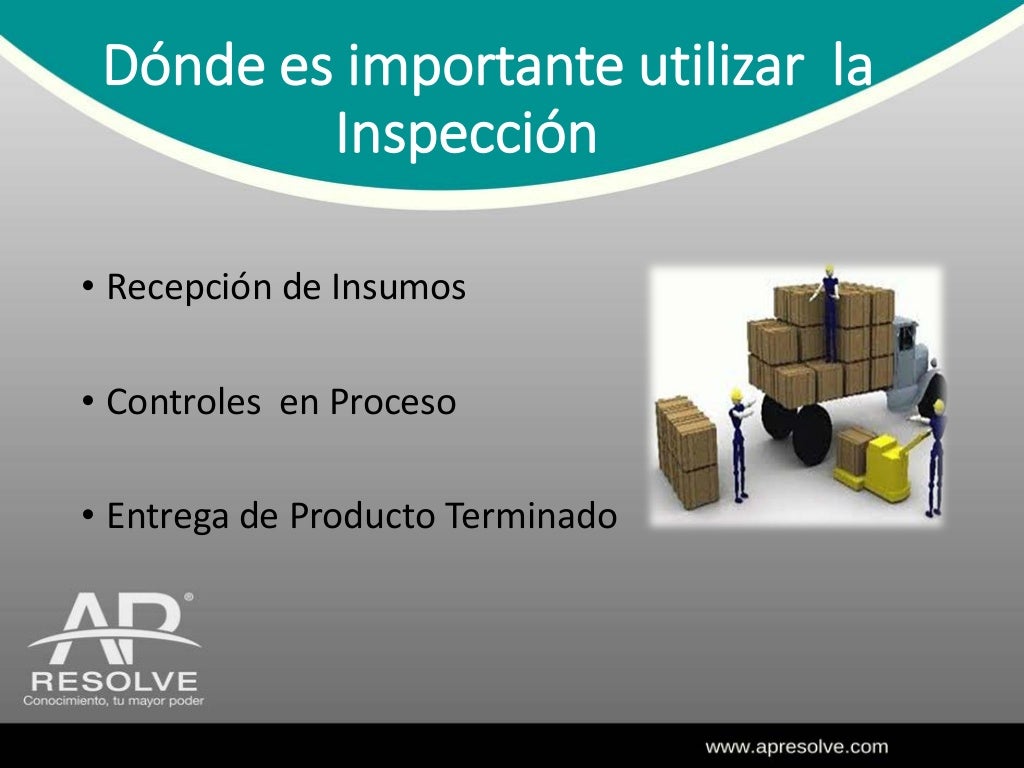 Dónde es importante utilizar la Inspección

• Recepción de Insumos

• Controles en Proceso

• Entrega de Producto Terminado

AR®
RESOLVE
Conocimiento, tu mayor poder

www.apresolve.com